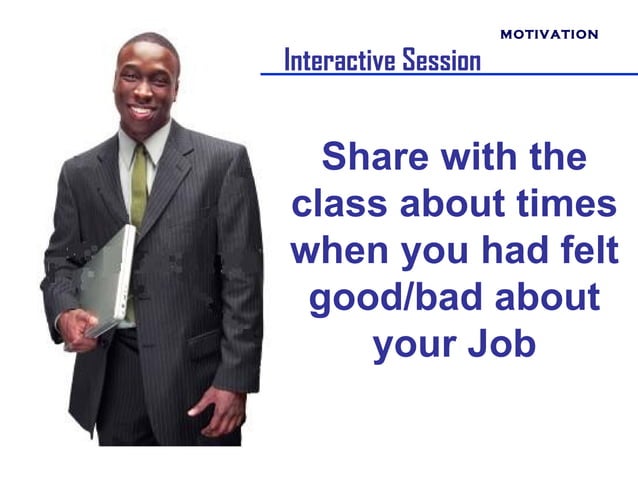 MOTIVATION

Interactive Session

Share with the class about times when you had felt good/bad about your Job